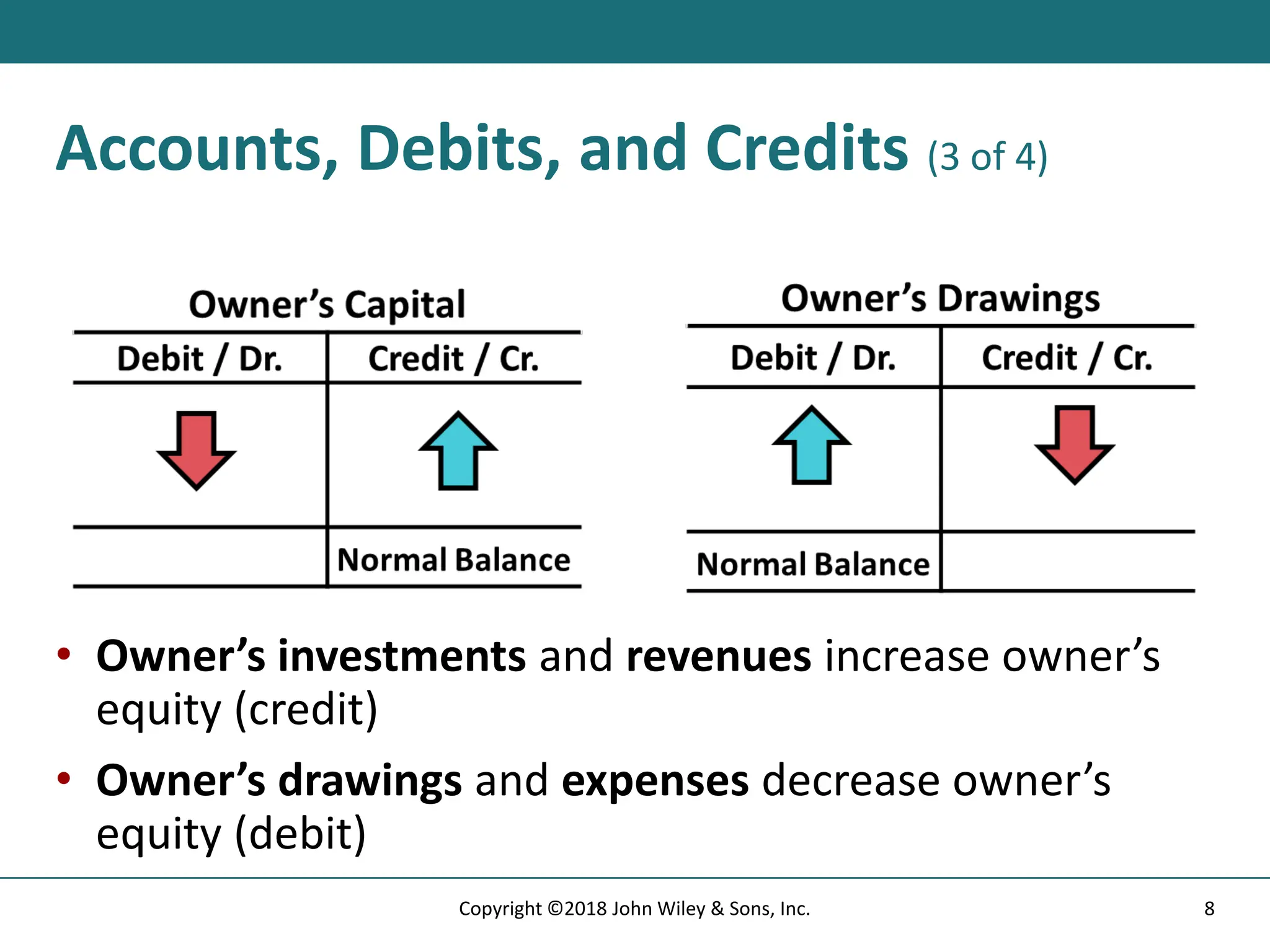 Accounts, Debits, and Credits (3 of 4)

Owner's Capital

| Debit / Dr. | Credit / Cr. |
|---|---|
| | |
| | Normal Balance |

Owner's Drawings

| Debit / Dr. | Credit / Cr. |
|---|---|
| | |
| Normal Balance | |

• Owner's investments and revenues increase owner's equity (credit)

• Owner's drawings and expenses decrease owner's equity (debit)

Copyright ©2018 John Wiley & Sons, Inc.

8